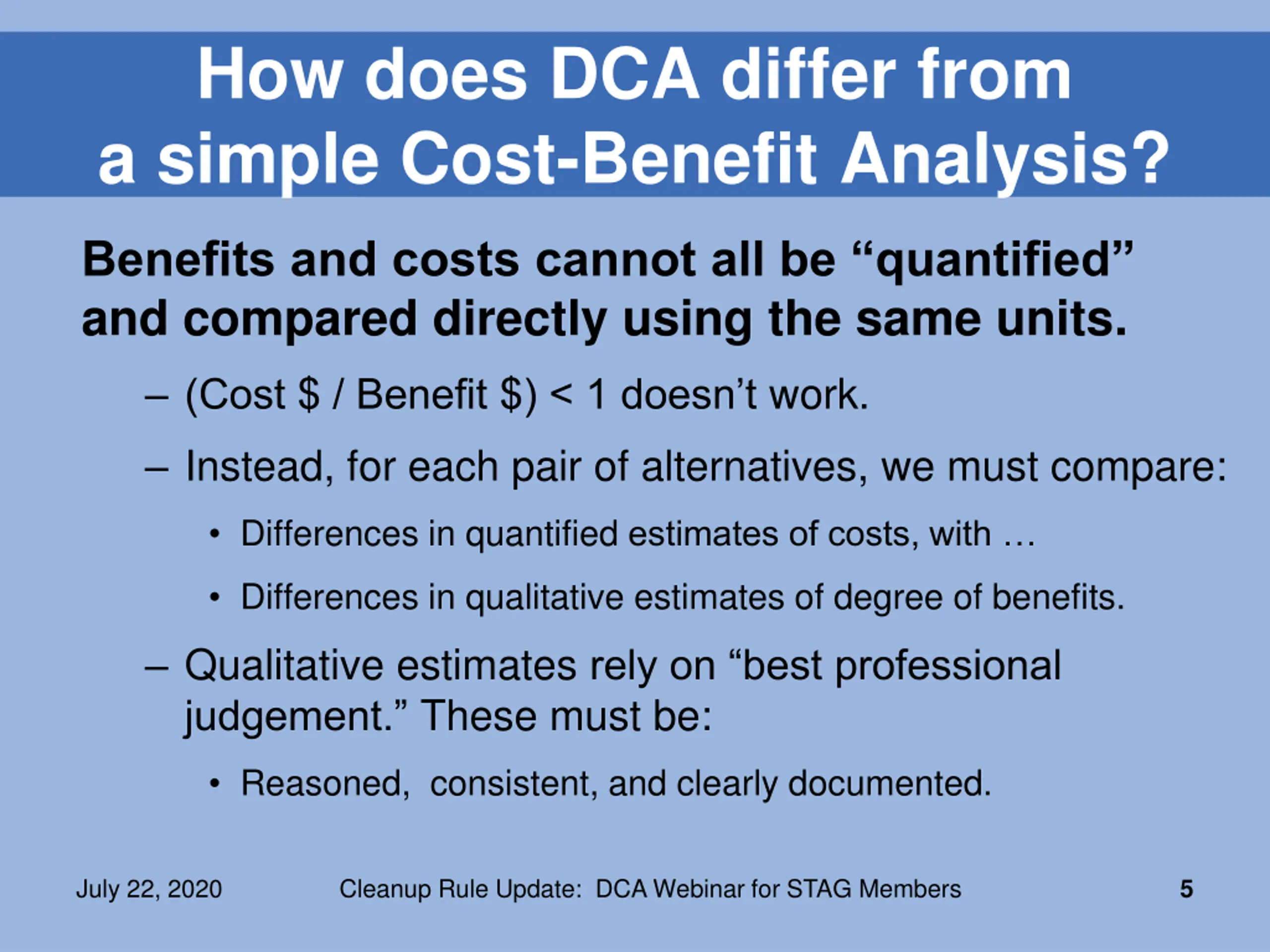 How does DCA differ from a simple Cost-Benefit Analysis?

Benefits and costs cannot all be “quantified” and compared directly using the same units.

– (Cost \$ / Benefit \$) < 1 doesn’t work.

– Instead, for each pair of alternatives, we must compare:

• Differences in quantified estimates of costs, with …

• Differences in qualitative estimates of degree of benefits.

– Qualitative estimates rely on “best professional judgement.” These must be:

• Reasoned, consistent, and clearly documented.

July 22, 2020

Cleanup Rule Update: DCA Webinar for STAG Members

5